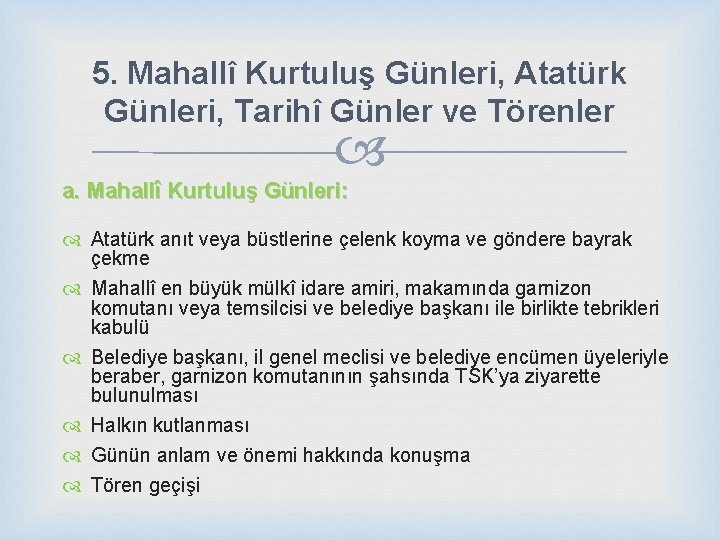 5. Mahallî Kurtuluş Günleri, Atatürk Günleri, Tarihî Günler ve Törenler

a. Mahallî Kurtuluş Günleri:

Atatürk anıt veya büstlerine çelenk koyma ve göndere bayrak çekme

Mahallî en büyük mülkî idare amiri, makamında garnizon komutanı veya temsilcisi ve belediye başkanı ile birlikte tebrikleri kabulü

Belediye başkanı, il genel meclisi ve belediye encümen üyeleriyle beraber, garnizon komutanının şahsında TSK'ya ziyarette bulunulması

Halkın kutlanması

Günün anlam ve önemi hakkında konuşma

Tören geçişi